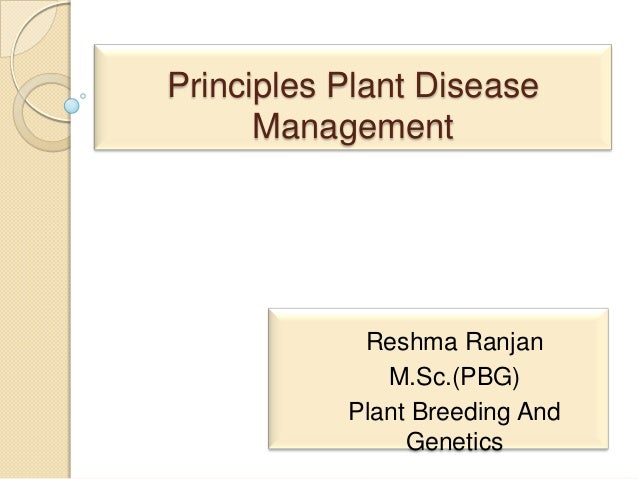 Principles Plant Disease Management

Reshma Ranjan
M.Sc.(PBG)
Plant Breeding And Genetics